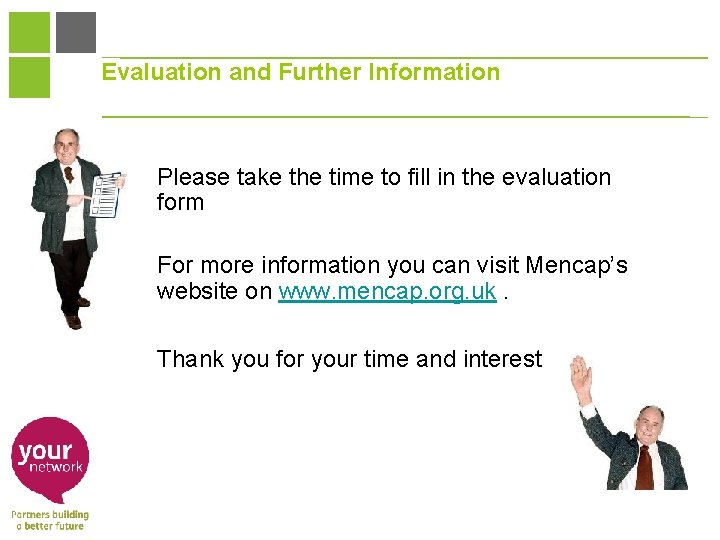 Evaluation and Further Information

Please take the time to fill in the evaluation form

For more information you can visit Mencap's website on www.mencap.org.uk .

Thank you for your time and interest

your network

Partners building a better future